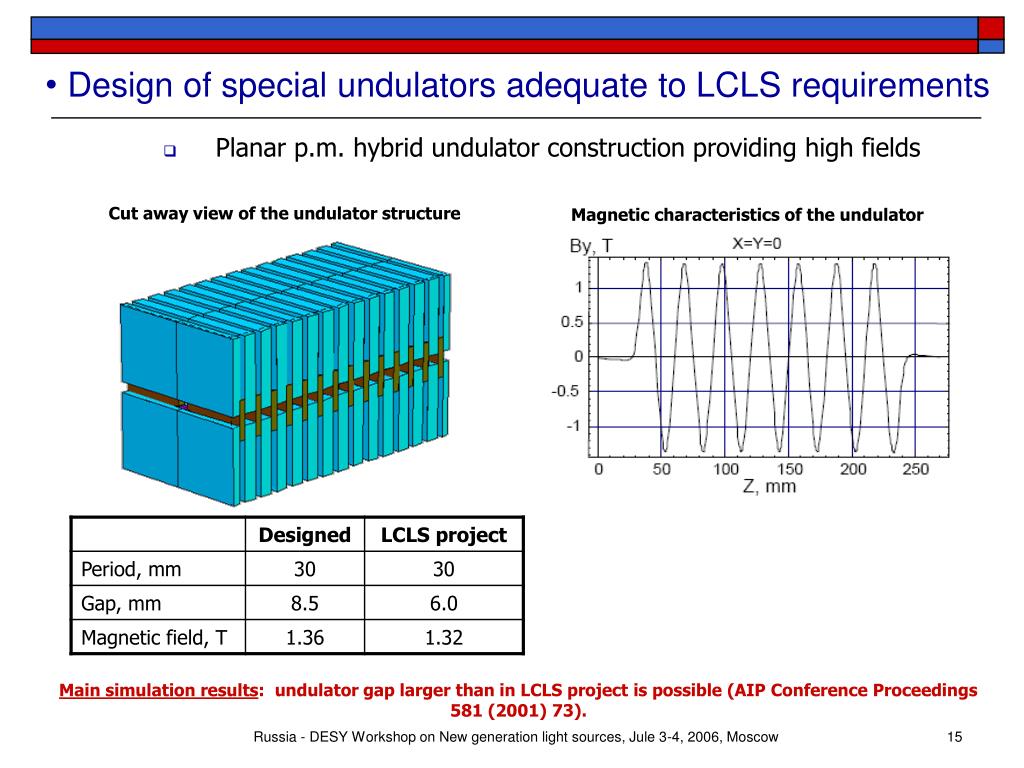 • Design of special undulators adequate to LCLS requirements

Planar p.m. hybrid undulator construction providing high fields

Cut away view of the undulator structure

Magnetic characteristics of the undulator

By, T

X=Y=0

1

0.5

0

-0.5

-1

0 50 100 150 200 250

Z, mm

| | Designed | LCLS project |
|---|---|---|
| Period, mm | 30 | 30 |
| Gap, mm | 8.5 | 6.0 |
| Magnetic field, T | 1.36 | 1.32 |

Main simulation results: undulator gap larger than in LCLS project is possible (AIP Conference Proceedings 581 (2001) 73).

Russia - DESY Workshop on New generation light sources, Jule 3-4, 2006, Moscow

15